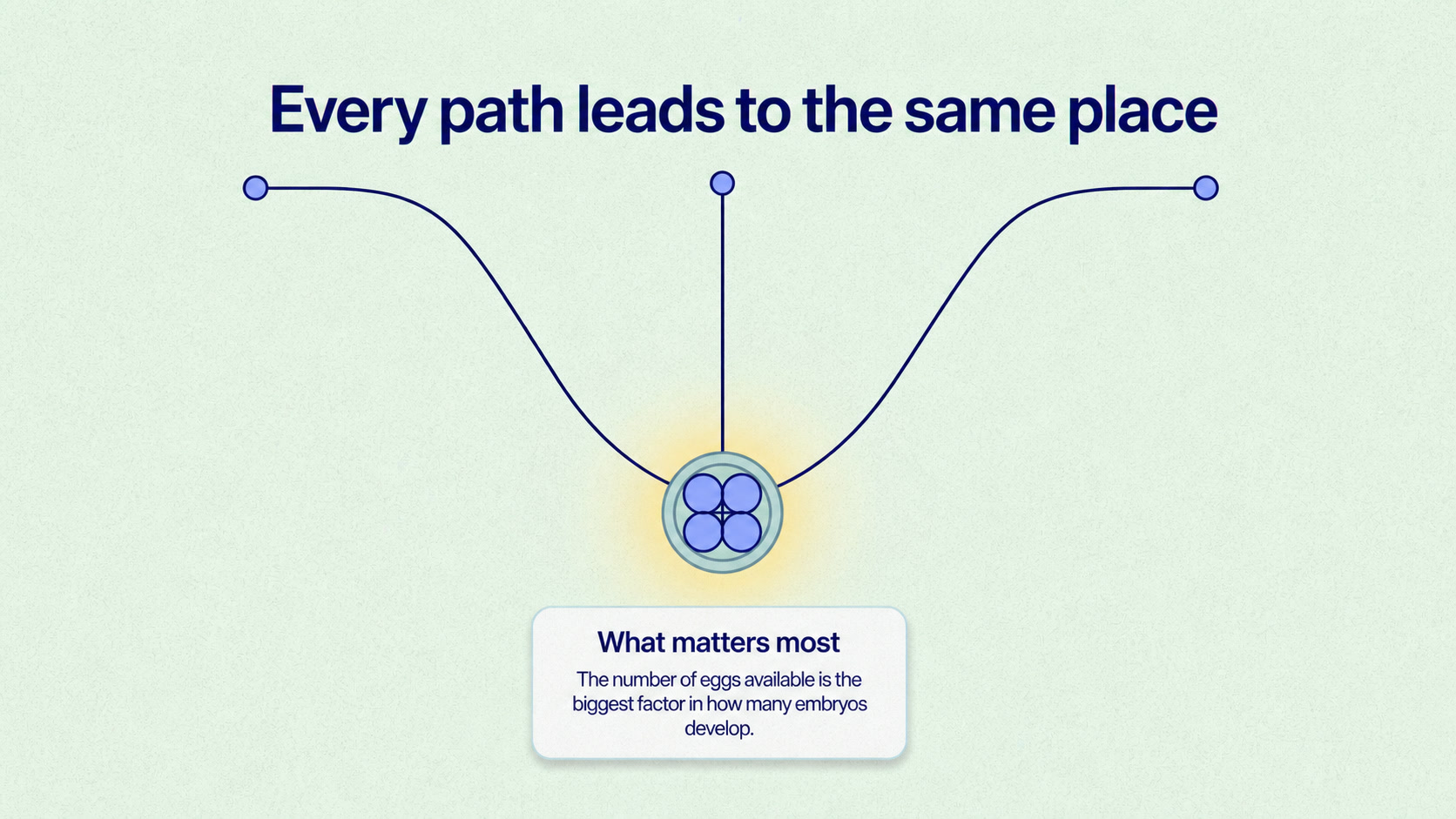 Every path leads to the same place

What matters most

The number of eggs available is the biggest factor in how many embryos develop.